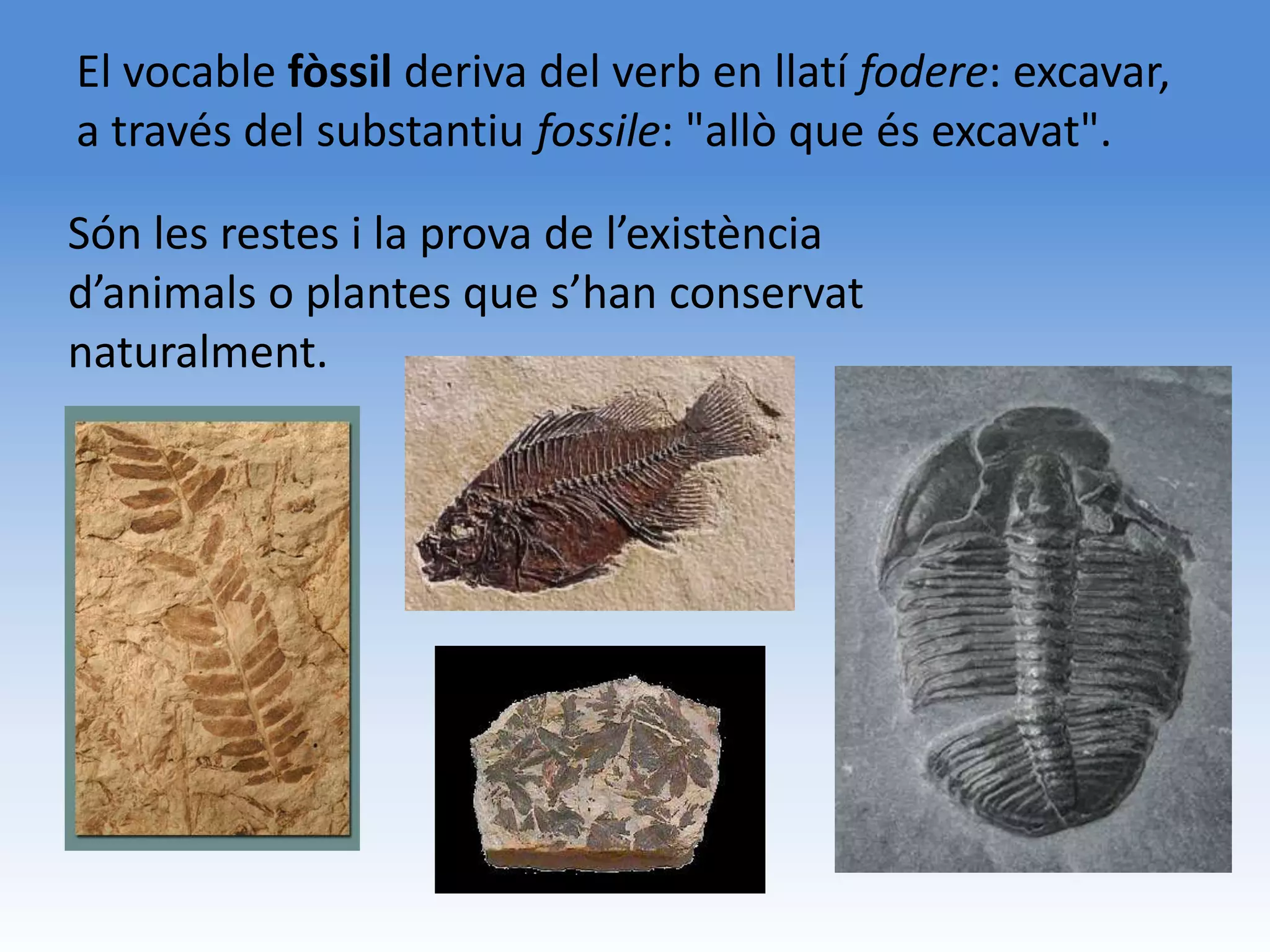 El vocable fòssil deriva del verb en llatí fodere: excavar, a través del substantiu fossile: "allò que és excavat".

Són les restes i la prova de l’existència d’animals o plantes que s’han conservat naturalment.